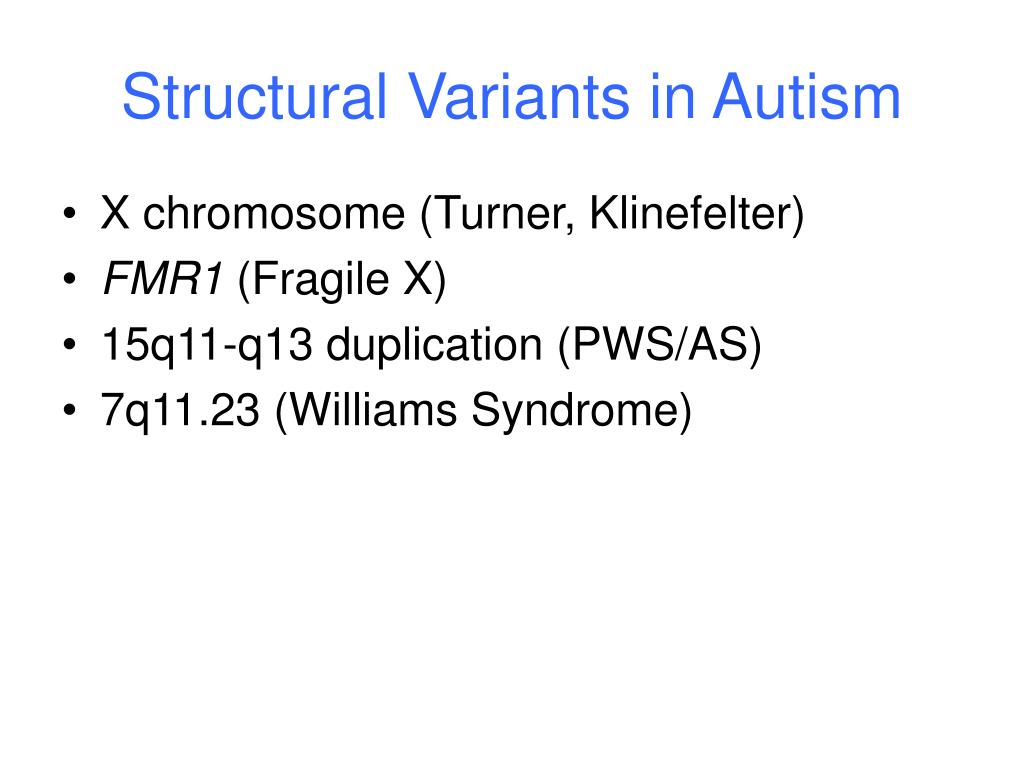 Structural Variants in Autism

• X chromosome (Turner, Klinefelter)
• FMR1 (Fragile X)
• 15q11-q13 duplication (PWS/AS)
• 7q11.23 (Williams Syndrome)